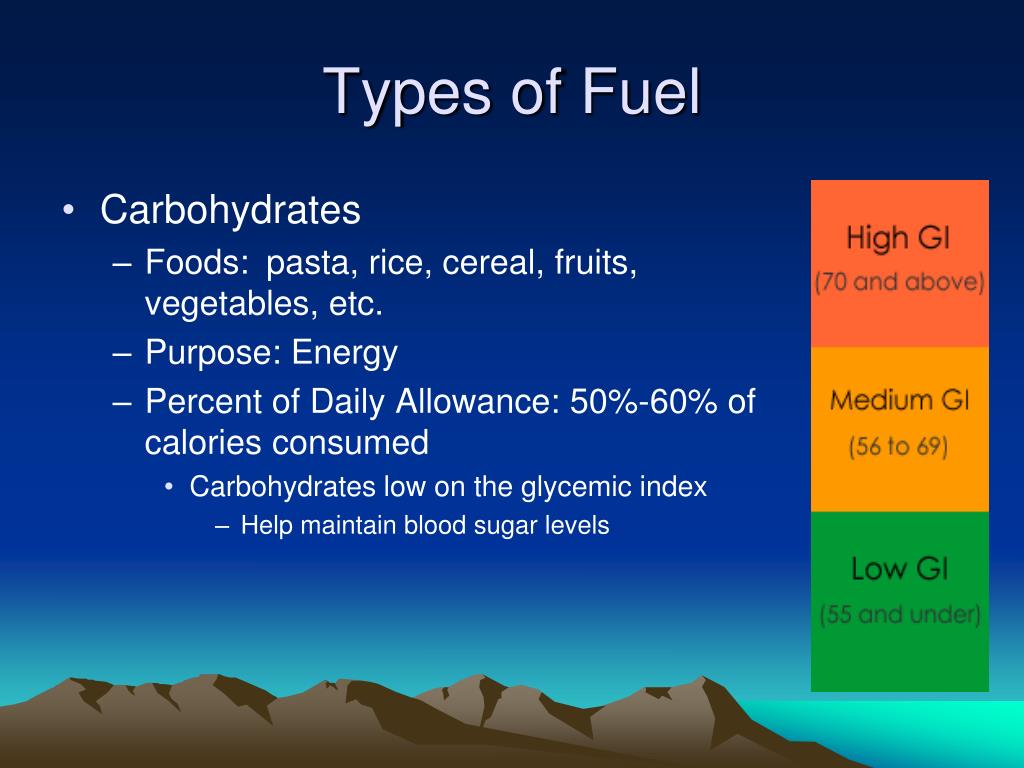 Types of Fuel

• Carbohydrates
– Foods: pasta, rice, cereal, fruits, vegetables, etc.
– Purpose: Energy
– Percent of Daily Allowance: 50%-60% of calories consumed
• Carbohydrates low on the glycemic index
– Help maintain blood sugar levels

High GI
(70 and above)

Medium GI
(56 to 69)

Low GI
(55 and under)